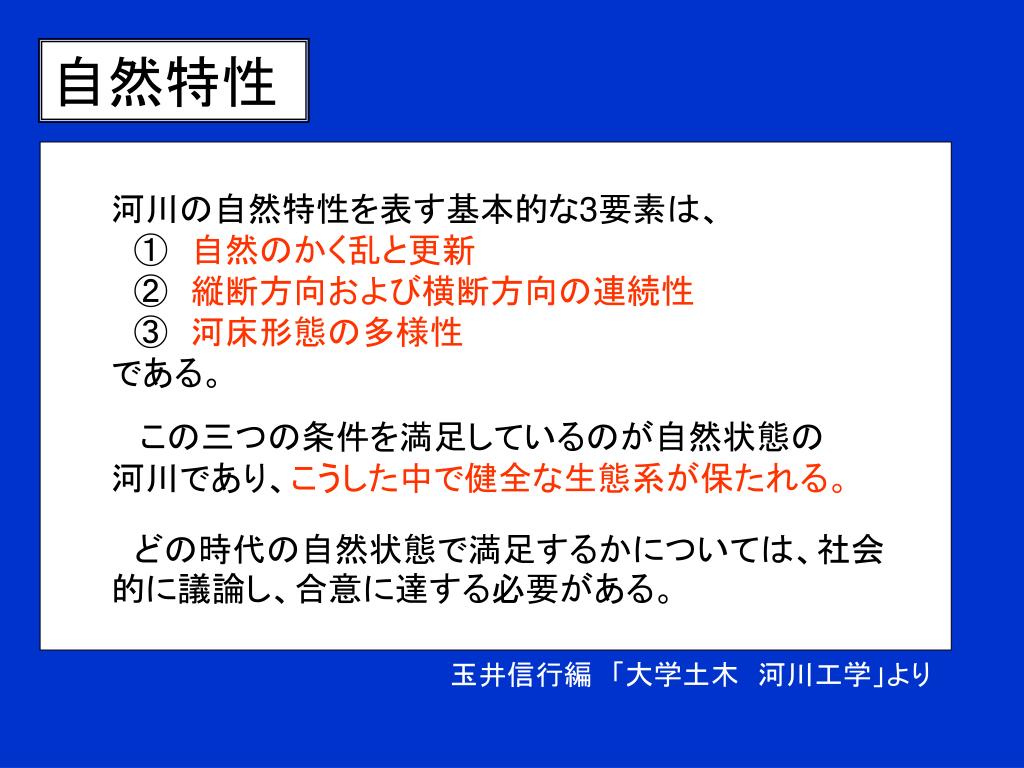 自然特性

河川の自然特性を表す基本的な3要素は、
① 自然のかく乱と更新
② 縦断方向および横断方向の連続性
③ 河床形態の多様性
である。

この三つの条件を満足しているのが自然状態の河川であり、こうした中で健全な生態系が保たれる。

どの時代の自然状態で満足するかについては、社会的に議論し、合意に達する必要がある。

玉井信行編 「大学土木 河川工学」より